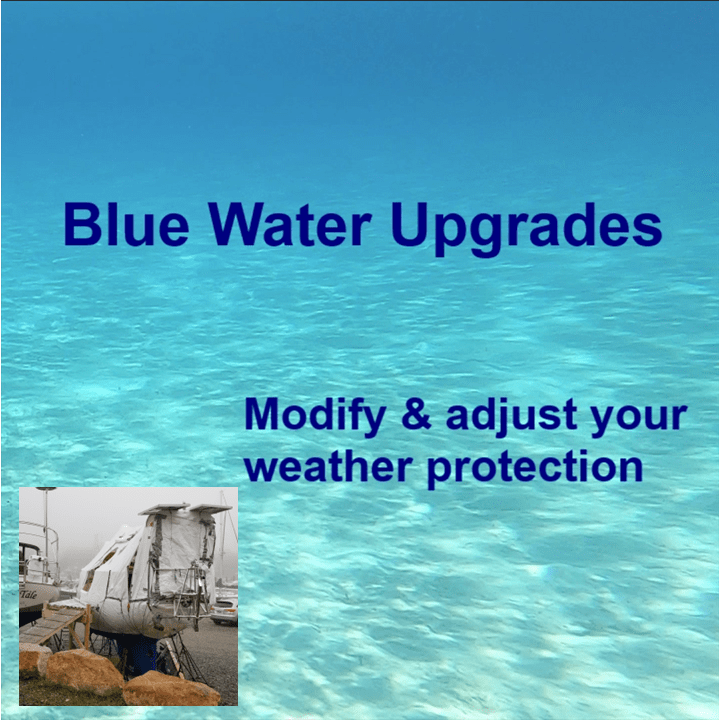 Blue Water Upgrades

Modify & adjust your weather protection

Tale